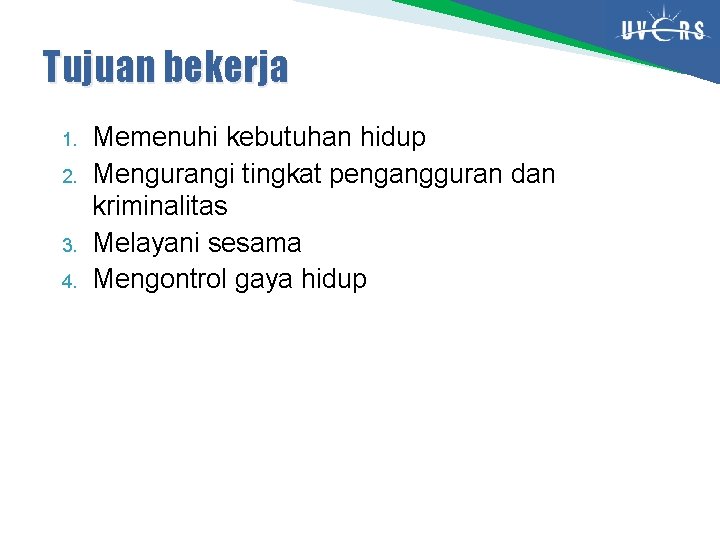 UVERS

Tujuan bekerja

1. Memenuhi kebutuhan hidup
2. Mengurangi tingkat pengangguran dan kriminalitas
3. Melayani sesama
4. Mengontrol gaya hidup